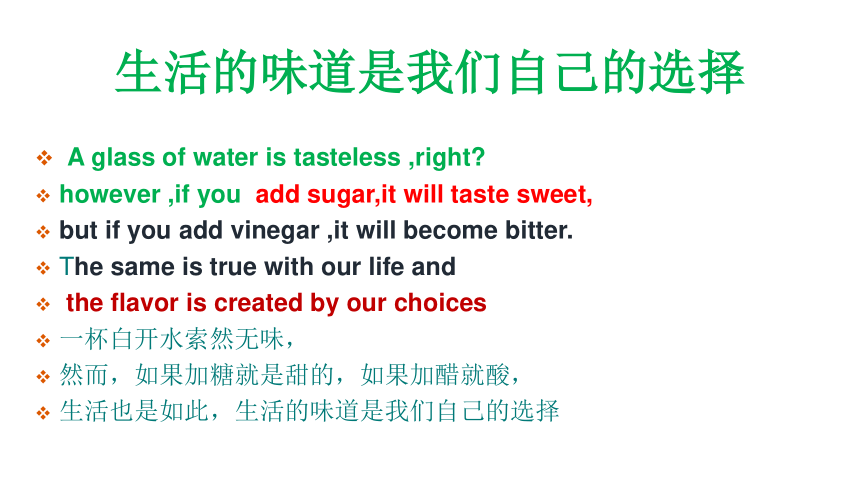 生活的味道是我们自己的选择

❖ A glass of water is tasteless ,right?
❖ however ,if you add sugar,it will taste sweet,
❖ but if you add vinegar ,it will become bitter.
❖ The same is true with our life and
❖ the flavor is created by our choices
❖ 一杯白开水索然无味，
❖ 然而，如果加糖就是甜的，如果加醋就酸，
❖ 生活也是如此，生活的味道是我们自己的选择